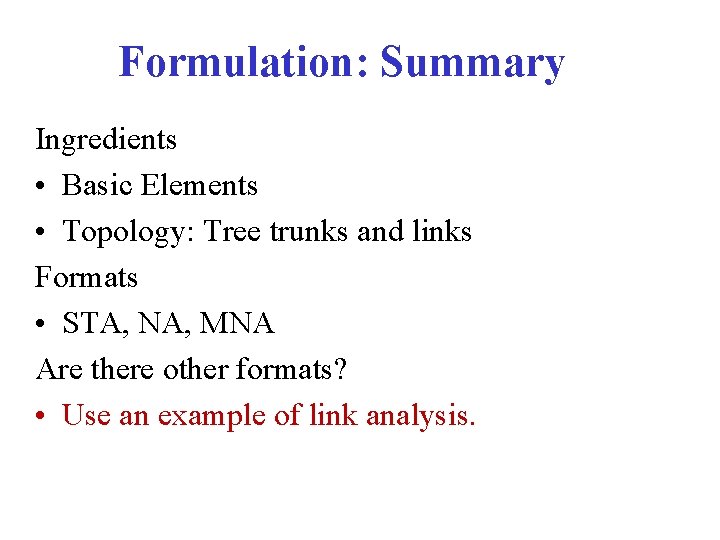 Formulation: Summary

Ingredients
• Basic Elements
• Topology: Tree trunks and links
Formats
• STA, NA, MNA
Are there other formats?
• Use an example of link analysis.